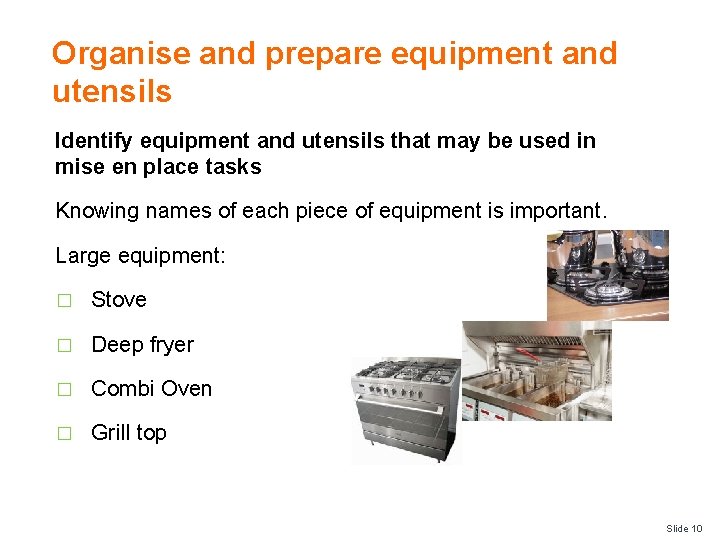 Organise and prepare equipment and utensils

Identify equipment and utensils that may be used in mise en place tasks

Knowing names of each piece of equipment is important.

Large equipment:

□ Stove

□ Deep fryer

□ Combi Oven

□ Grill top

Slide 10